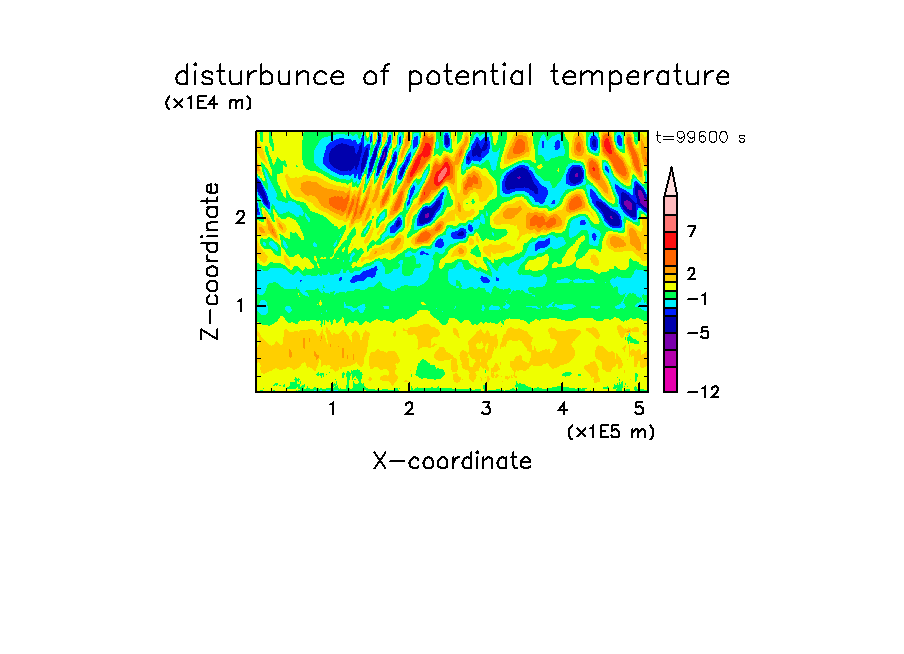 disturbunce of potential temperature

(x1E4 m)

t=99600 s

Z-coordinate

2

1

7

2

−1

−5

−12

1 2 3 4 5

(x1E5 m)

X-coordinate